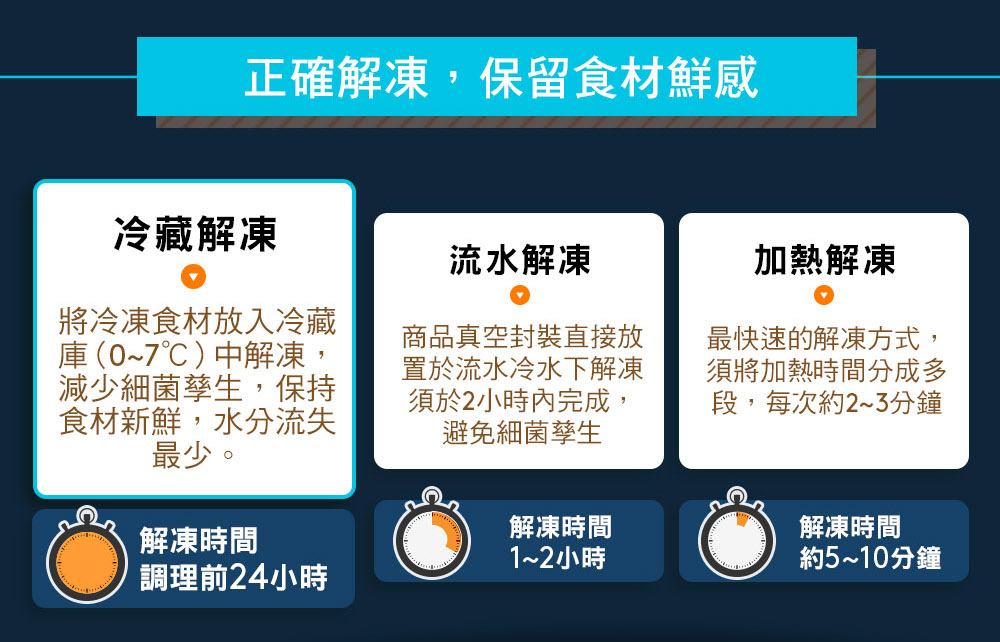 正確解凍，保留食材鮮感

冷藏解凍

將冷凍食材放入冷藏庫（0~7℃）中解凍，減少細菌孳生，保持食材新鮮，水分流失最少。

解凍時間
調理前24小時

流水解凍

商品真空封裝直接放置於流水冷水下解凍須於2小時內完成，避免細菌孳生

解凍時間
1~2小時

加熱解凍

最快速的解凍方式，須將加熱時間分成多段，每次約2~3分鐘

解凍時間
約5~10分鐘